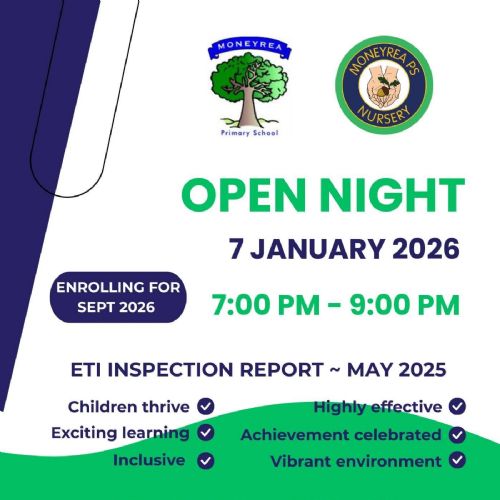 MONEYREA
Primary School

MONEYREA PS
NURSERY

OPEN NIGHT

7 JANUARY 2026

ENROLLING FOR SEPT 2026

7:00 PM - 9:00 PM

ETI INSPECTION REPORT ~ MAY 2025

Children thrive
Exciting learning
Inclusive

Highly effective
Achievement celebrated
Vibrant environment